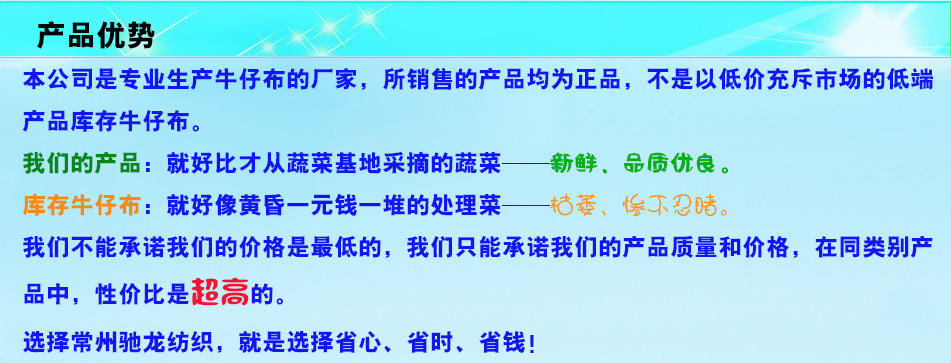 产品优势

本公司是专业生产牛仔布的厂家，所销售的产品均为正品，不是以低价充斥市场的低端产品库存牛仔布。

我们的产品：就好比才从蔬菜基地采摘的蔬菜——新鲜、品质优良。

库存牛仔布：就好像黄昏一元钱一堆的处理菜——枯萎、惨不忍睹。

我们不能承诺我们的价格是最低的，我们只能承诺我们的产品质量和价格，在同类别产品中，性价比是超高的。

选择常州驰龙纺织，就是选择省心、省时、省钱！